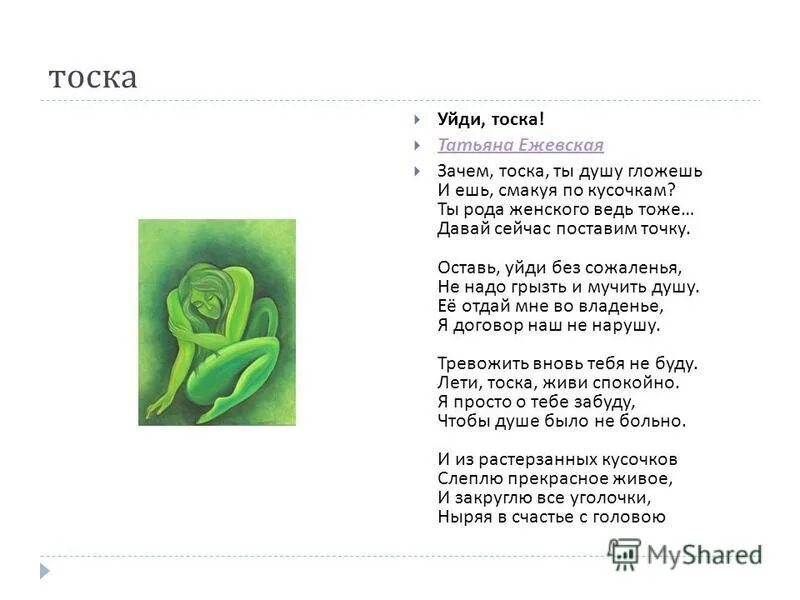 тоска

Уйди, тоска!

Татьяна Ежевская

Зачем, тоска, ты душу гложешь
И ешь, смакуя по кусочкам?
Ты рода женского ведь тоже…
Давай сейчас поставим точку.

Оставь, уйди без сожаленья,
Не надо грызть и мучить душу.
Её отдай мне во владенье,
Я договор наш не нарушу.

Тревожить вновь тебя не буду.
Лети, тоска, живи спокойно.
Я просто о тебе забуду,
Чтобы душе было не больно.

И из растерзанных кусочков
Слеплю прекрасное живое,
И закруглю все уголочки,
Ныряя в счастье с головою

MyShared